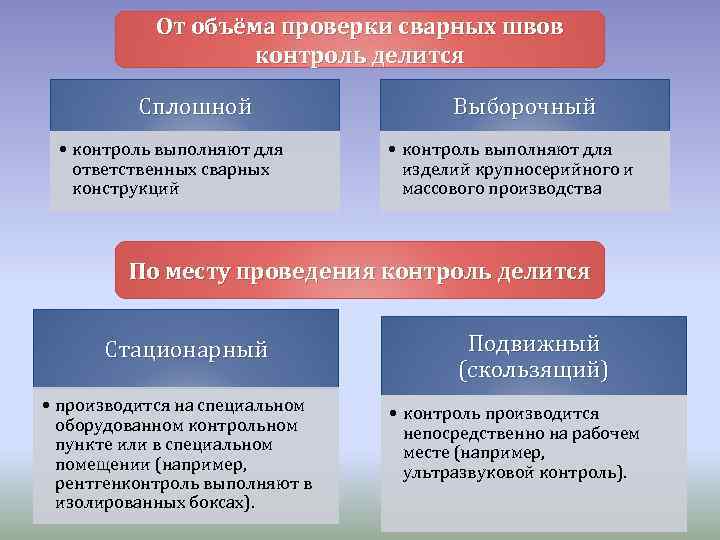 От объёма проверки сварных швов контроль делится

Сплошной

• контроль выполняют для ответственных сварных конструкций

Выборочный

• контроль выполняют для изделий крупносерийного и массового производства

По месту проведения контроль делится

Стационарный

• производится на специальном оборудованном контрольном пункте или в специальном помещении (например, рентгенконтроль выполняют в изолированных боксах).

Подвижный (скользящий)

• контроль производится непосредственно на рабочем месте (например, ультразвуковой контроль).